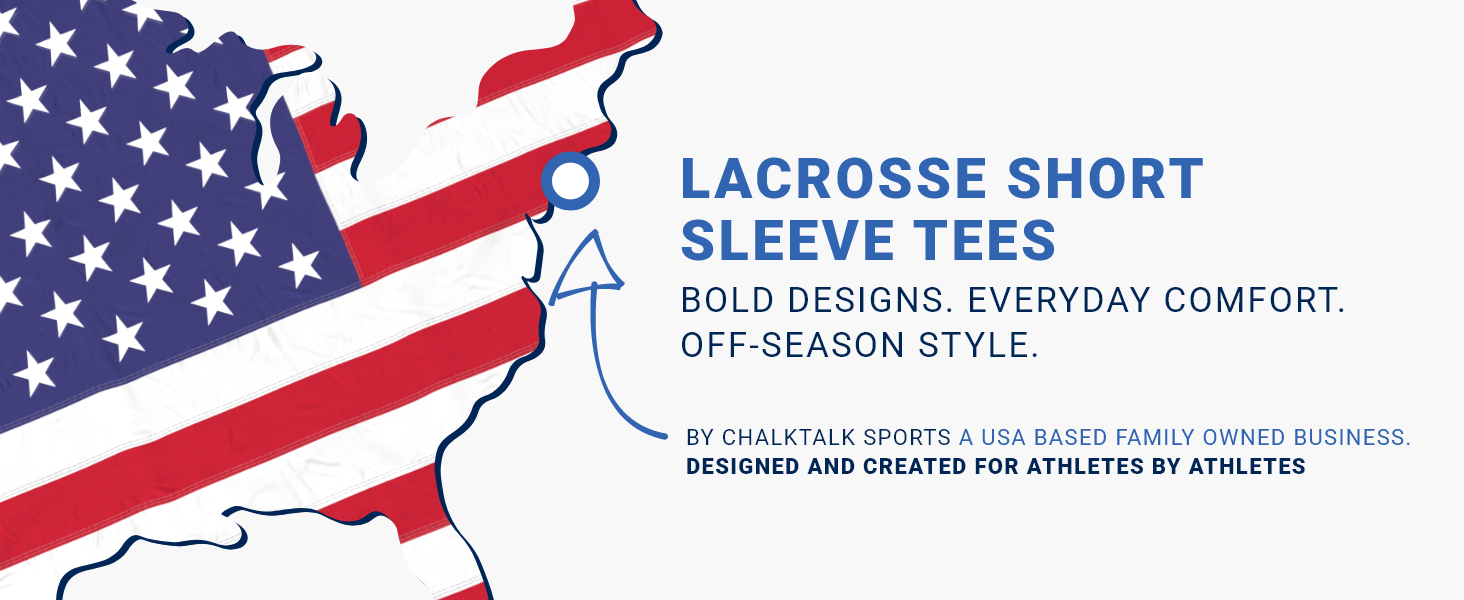 LACROSSE SHORT SLEEVE TEES

BOLD DESIGNS. EVERYDAY COMFORT. OFF-SEASON STYLE.

BY CHALKTALK SPORTS A USA BASED FAMILY OWNED BUSINESS.
DESIGNED AND CREATED FOR ATHLETES BY ATHLETES